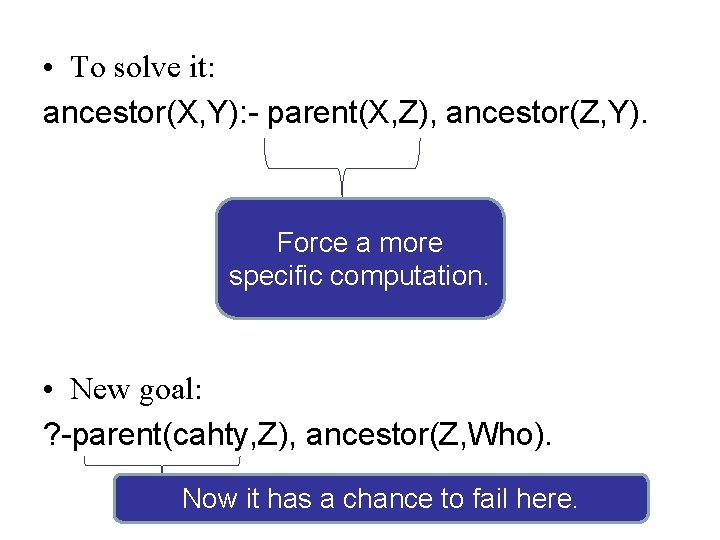 • To solve it:
ancestor(X,Y):- parent(X,Z), ancestor(Z,Y).

Force a more specific computation.

• New goal:
?-parent(cahty,Z), ancestor(Z,Who).

Now it has a chance to fail here.